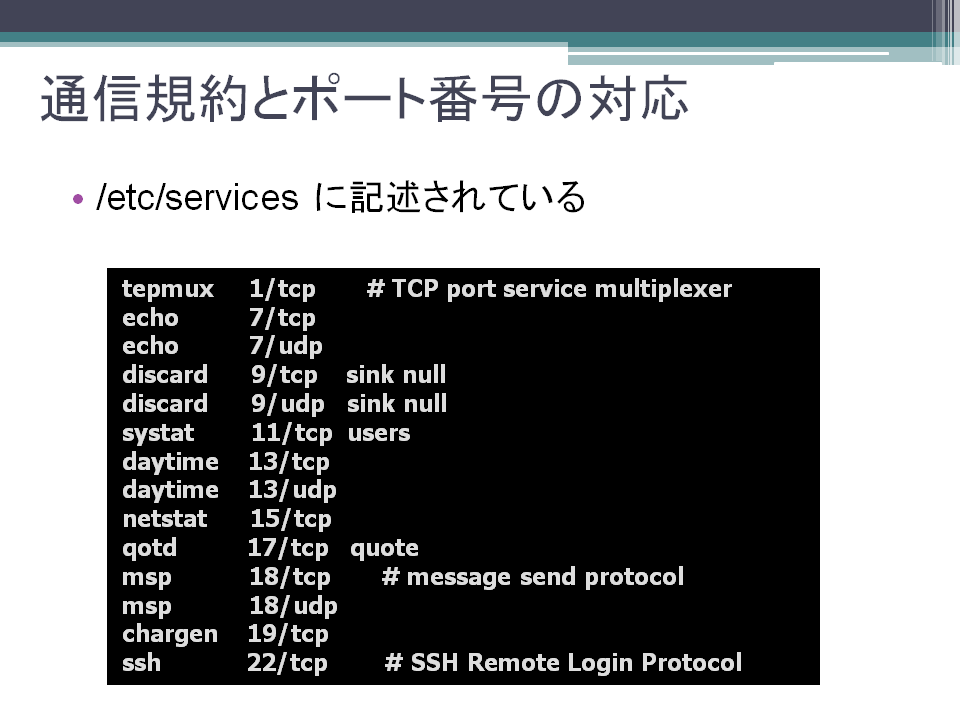 通信規約とポート番号の対応

• /etc/services に記述されている

tepmux 1/tcp # TCP port service multiplexer
echo 7/tcp
echo 7/udp
discard 9/tcp sink null
discard 9/udp sink null
systat 11/tcp users
daytime 13/tcp
daytime 13/udp
netstat 15/tcp
qotd 17/tcp quote
msp 18/tcp # message send protocol
msp 18/udp
chargen 19/tcp
ssh 22/tcp # SSH Remote Login Protocol